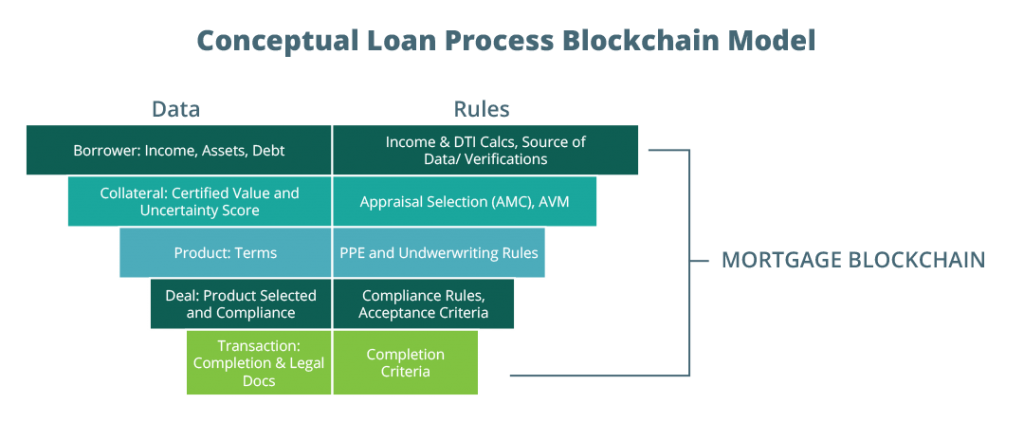 Conceptual Loan Process Blockchain Model

| Data | Rules |
|---|---|
| Borrower: Income, Assets, Debt | Income & DTI Calcs, Source of Data/ Verifications |
| Collateral: Certified Value and Uncertainty Score | Appraisal Selection (AMC), AVM |
| Product: Terms | PPE and Undwerwriting Rules |
| Deal: Product Selected and Compliance | Compliance Rules, Acceptance Criteria |
| Transaction: Completion & Legal Docs | Completion Criteria |

MORTGAGE BLOCKCHAIN